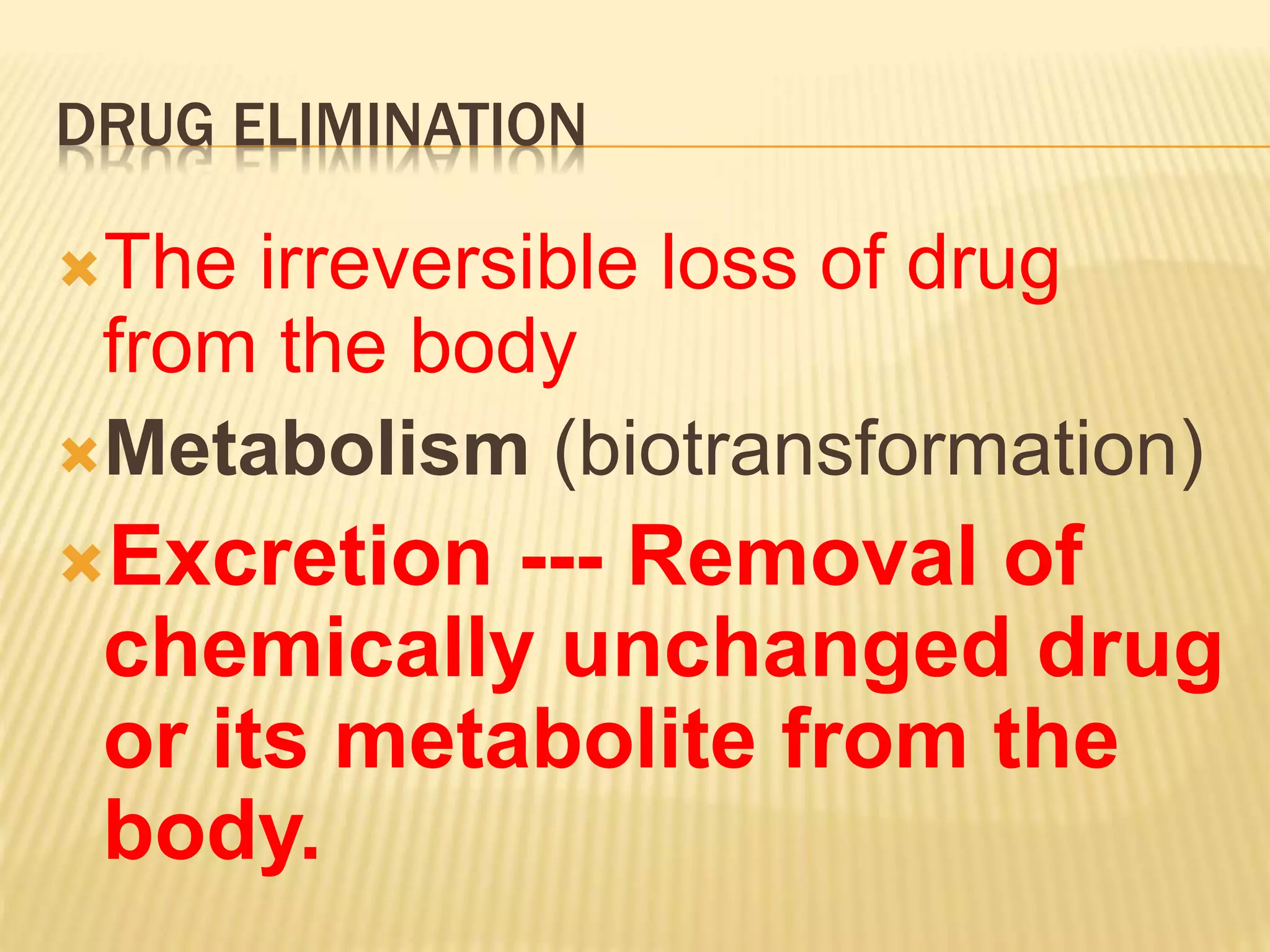 DRUG ELIMINATION

The irreversible loss of drug from the body

Metabolism (biotransformation)

Excretion --- Removal of chemically unchanged drug or its metabolite from the body.